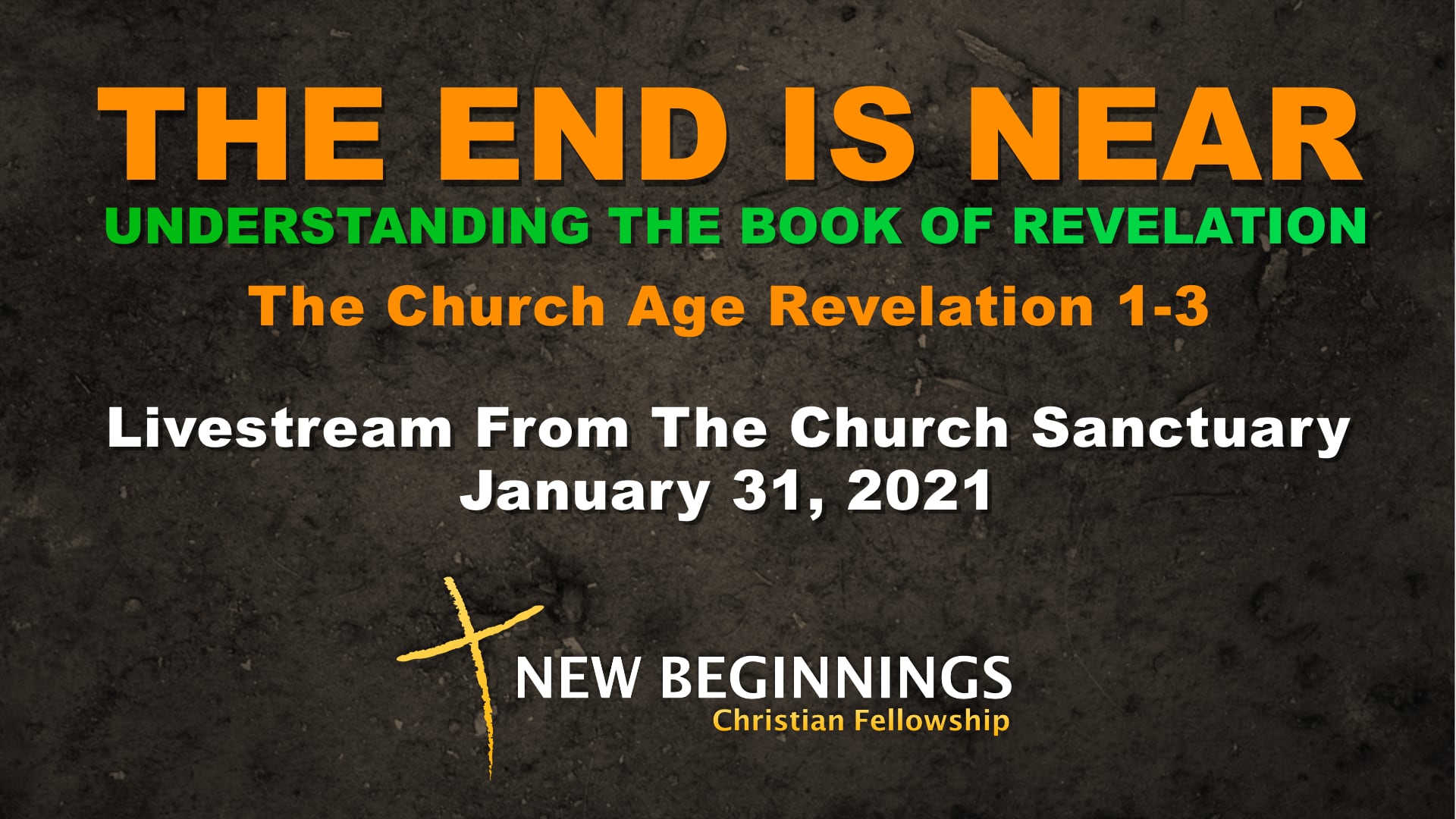 THE END IS NEAR
UNDERSTANDING THE BOOK OF REVELATION
The Church Age Revelation 1-3

Livestream From The Church Sanctuary
January 31, 2021

NEW BEGINNINGS
Christian Fellowship